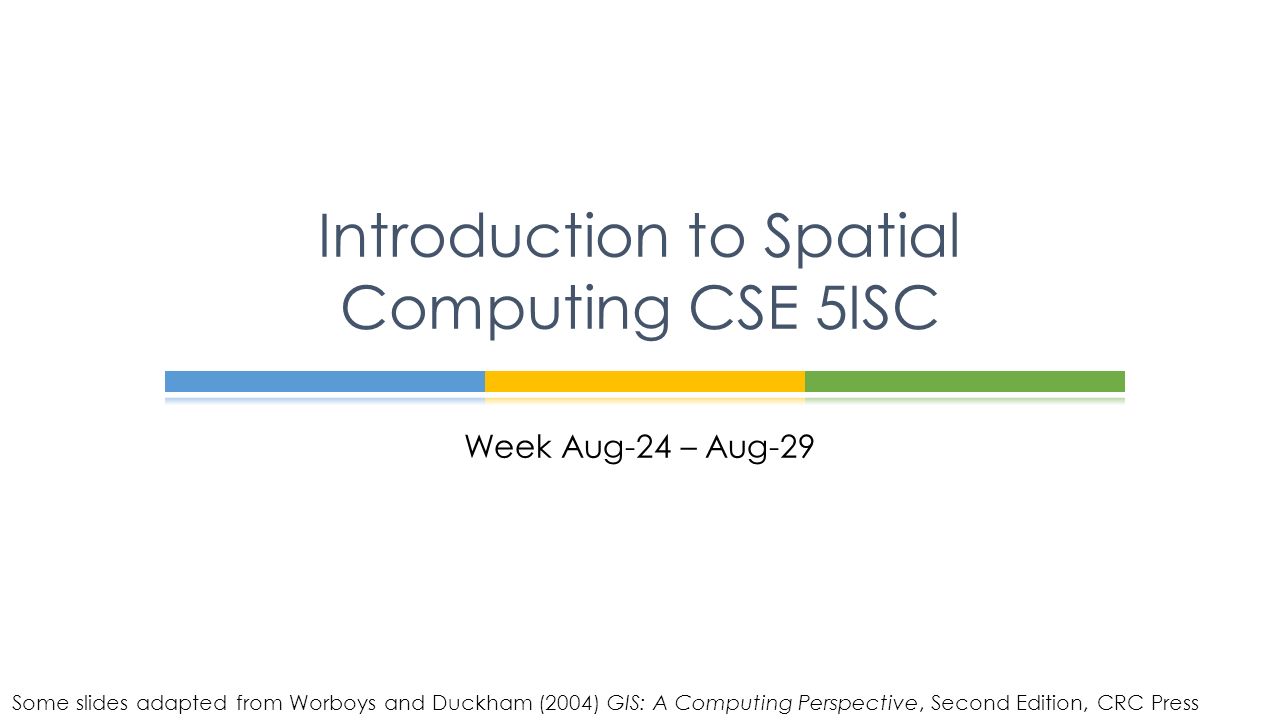 Introduction to Spatial Computing CSE 5ISC

Week Aug-24 – Aug-29

Some slides adapted from Worboys and Duckham (2004) GIS: A Computing Perspective, Second Edition, CRC Press